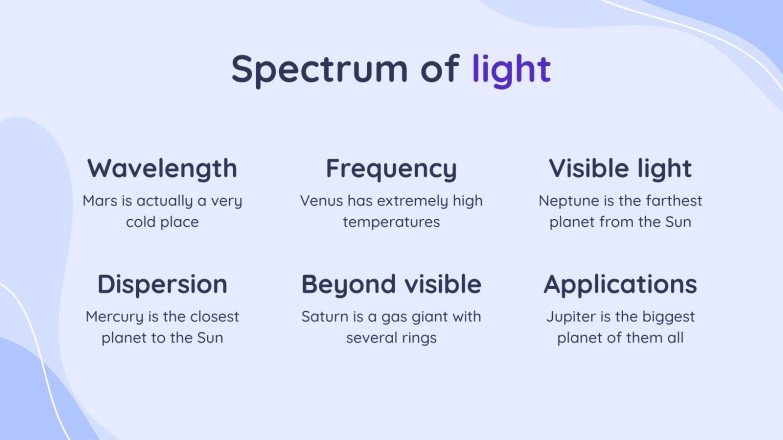 Spectrum of light

Wavelength
Mars is actually a very cold place

Frequency
Venus has extremely high temperatures

Visible light
Neptune is the farthest planet from the Sun

Dispersion
Mercury is the closest planet to the Sun

Beyond visible
Saturn is a gas giant with several rings

Applications
Jupiter is the biggest planet of them all